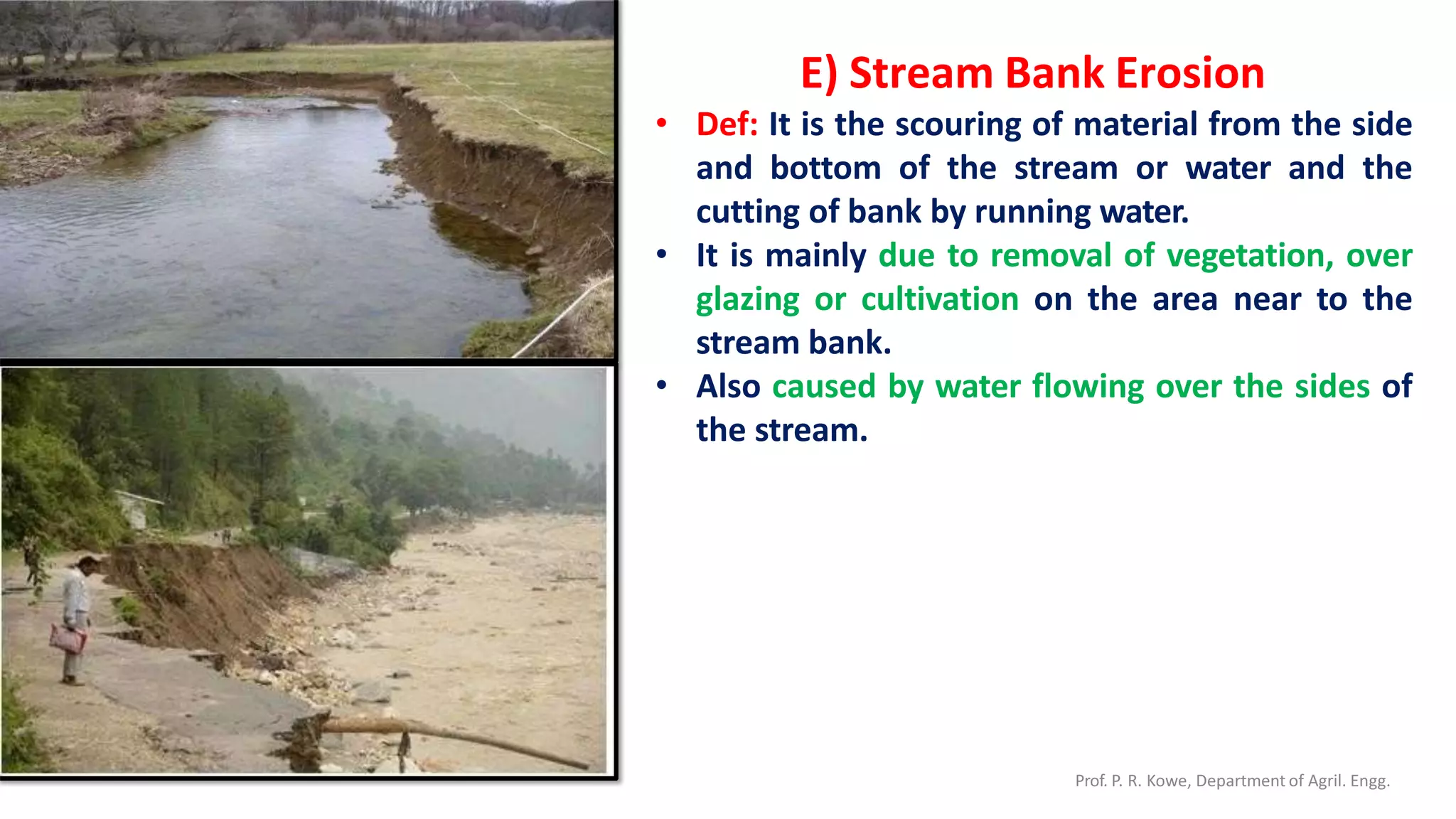 E) Stream Bank Erosion

• Def: It is the scouring of material from the side and bottom of the stream or water and the cutting of bank by running water.

• It is mainly due to removal of vegetation, over glazing or cultivation on the area near to the stream bank.

• Also caused by water flowing over the sides of the stream.

Prof. P. R. Kowe, Department of Agril. Engg.